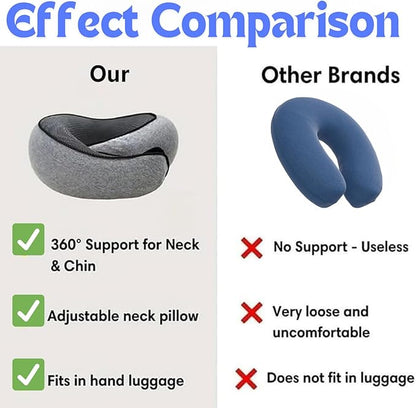 Effect Comparison

Our

360° Support for Neck & Chin

Adjustable neck pillow

Fits in hand luggage

Other Brands

No Support - Useless

Very loose and uncomfortable

Does not fit in luggage